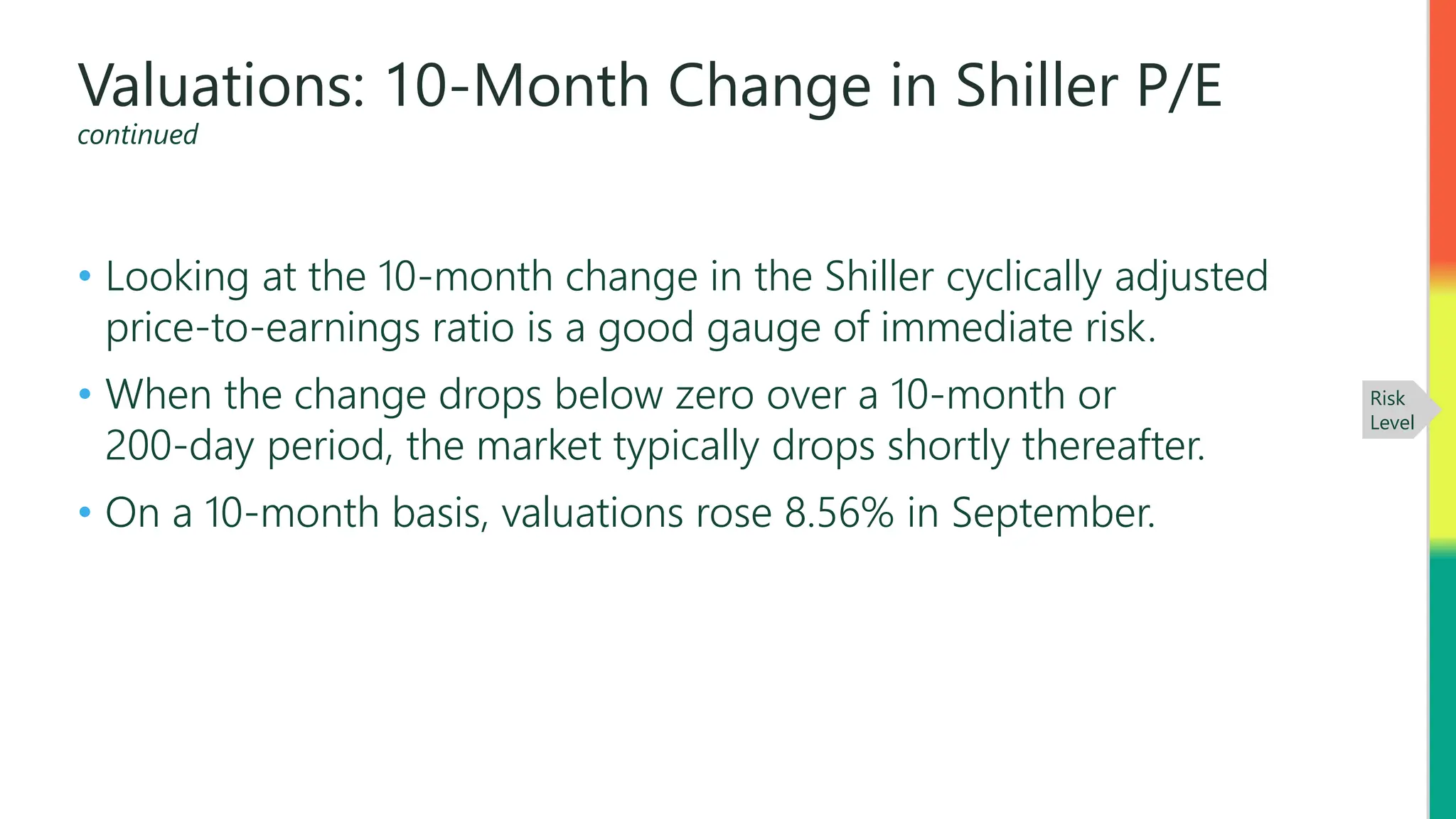 Valuations: 10-Month Change in Shiller P/E
continued

• Looking at the 10-month change in the Shiller cyclically adjusted price-to-earnings ratio is a good gauge of immediate risk.

• When the change drops below zero over a 10-month or 200-day period, the market typically drops shortly thereafter.

• On a 10-month basis, valuations rose 8.56% in September.

Risk Level